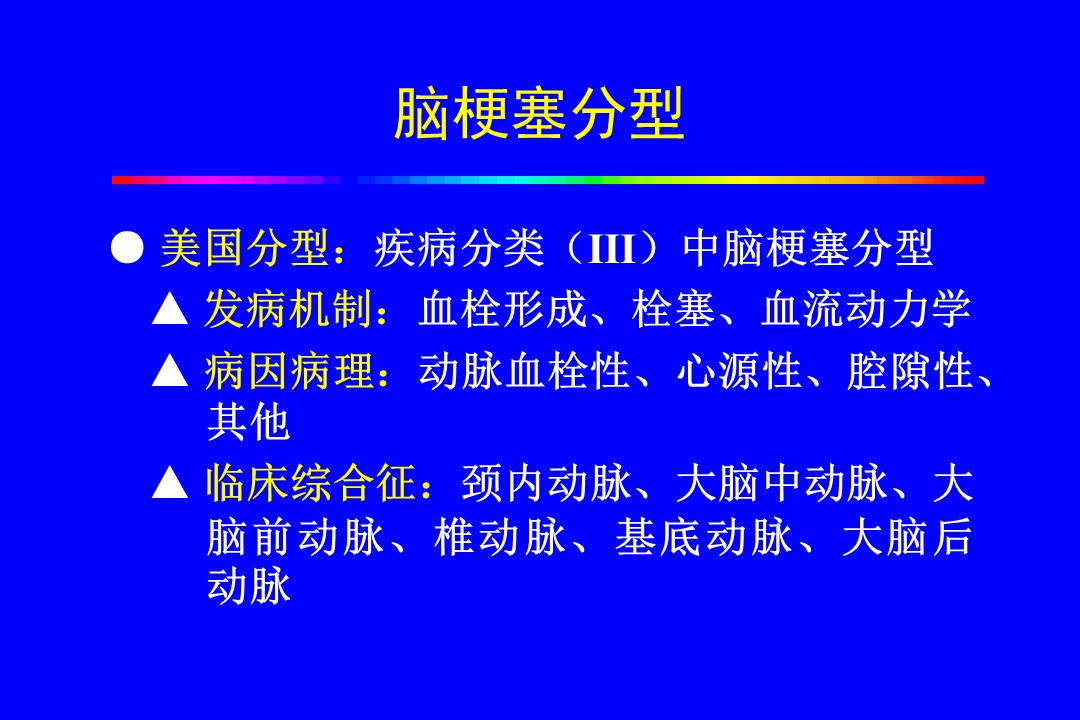 脑梗塞分型

● 美国分型：疾病分类（III）中脑梗塞分型

▲ 发病机制：血栓形成、栓塞、血流动力学

▲ 病因病理：动脉血栓性、心源性、腔隙性、其他

▲ 临床综合征：颈内动脉、大脑中动脉、大脑前动脉、椎动脉、基底动脉、大脑后动脉